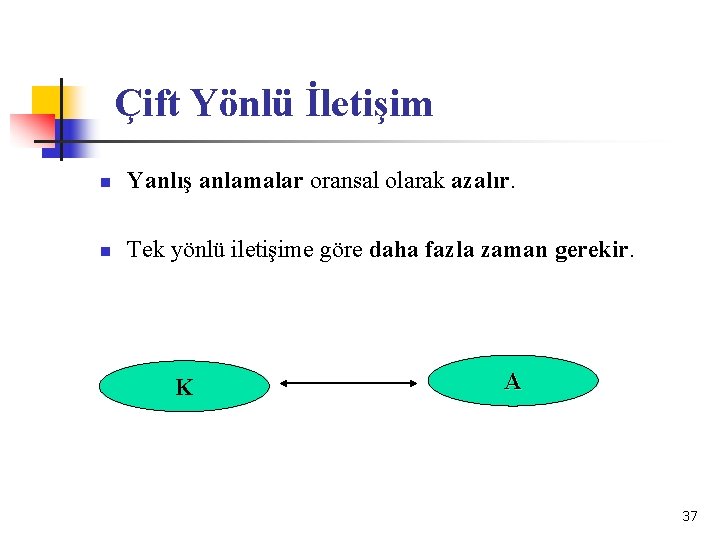 Çift Yönlü İletişim

Yanlış anlamalar oransal olarak azalır.

Tek yönlü iletişime göre daha fazla zaman gerekir.

K

A

37